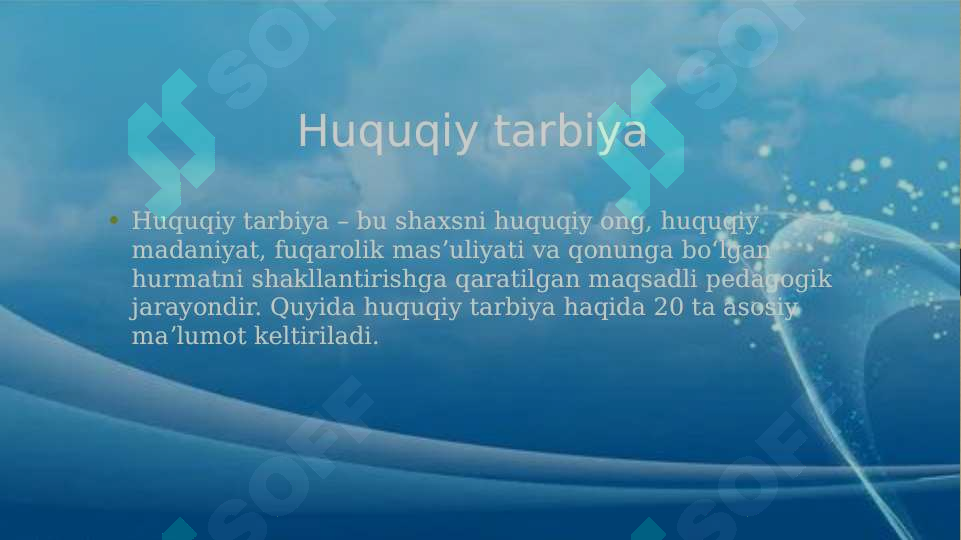 Huquqiy tarbiya

• Huquqiy tarbiya – bu shaxsni huquqiy ong, huquqiy madaniyat, fuqarolik mas’uliyati va qonunga bo‘lgan hurmatni shakllantirishga qaratilgan maqsadli pedagogik jarayondir. Quyida huquqiy tarbiya haqida 20 ta asosiy ma’lumot keltiriladi.

SOFF SOFF SOFF SOFF